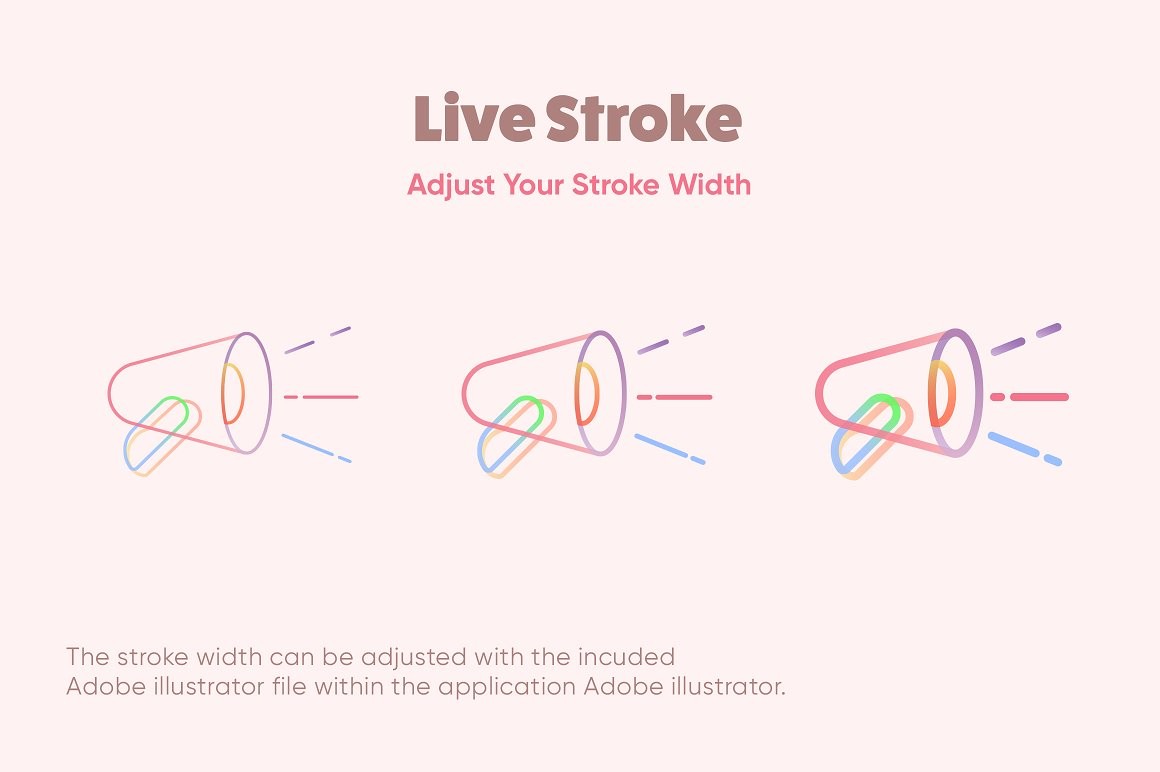 Live Stroke

Adjust Your Stroke Width

The stroke width can be adjusted with the incuded
Adobe illustrator file within the application Adobe illustrator.